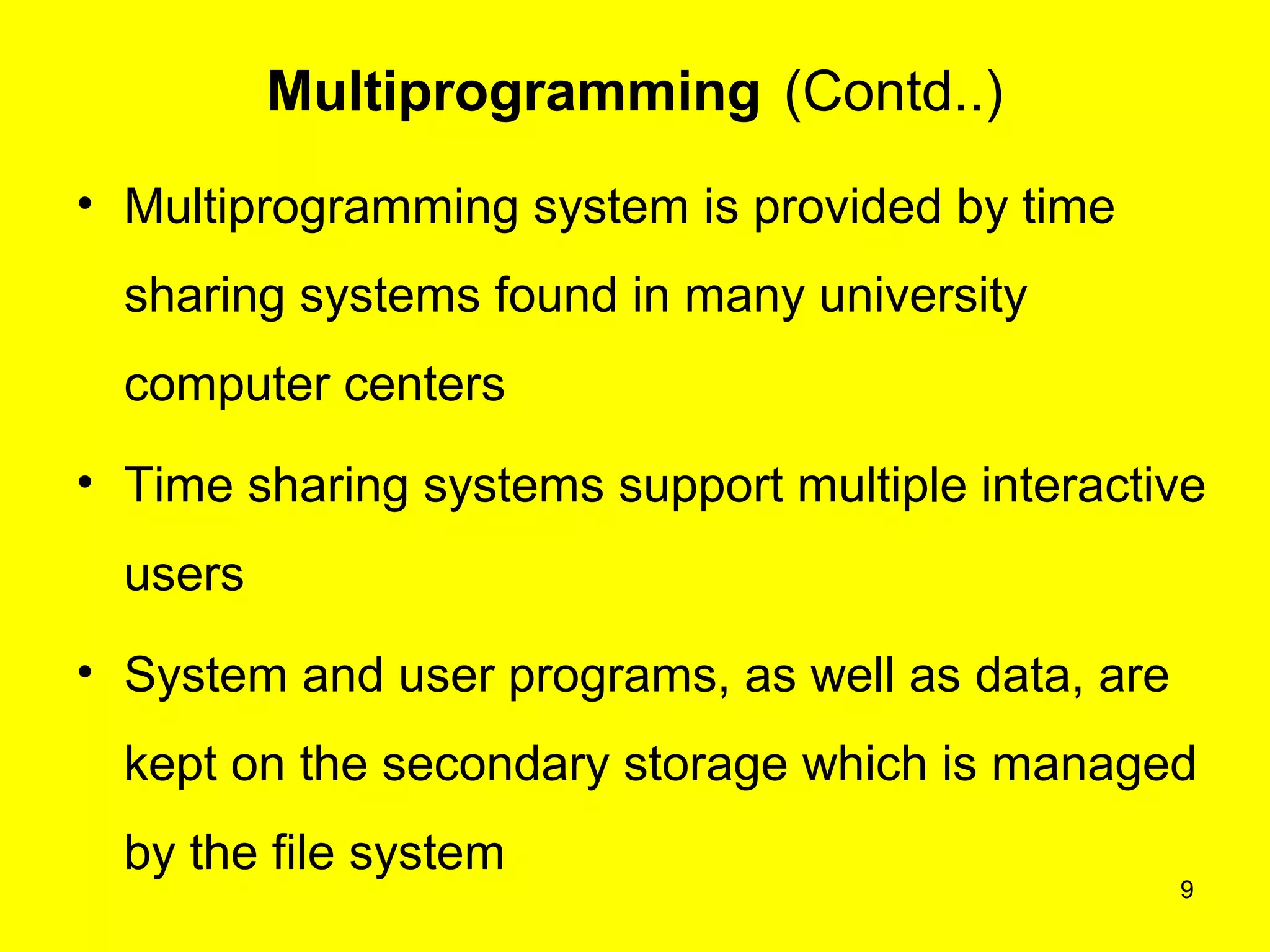 Multiprogramming (Contd..)

• Multiprogramming system is provided by time sharing systems found in many university computer centers

• Time sharing systems support multiple interactive users

• System and user programs, as well as data, are kept on the secondary storage which is managed by the file system

9